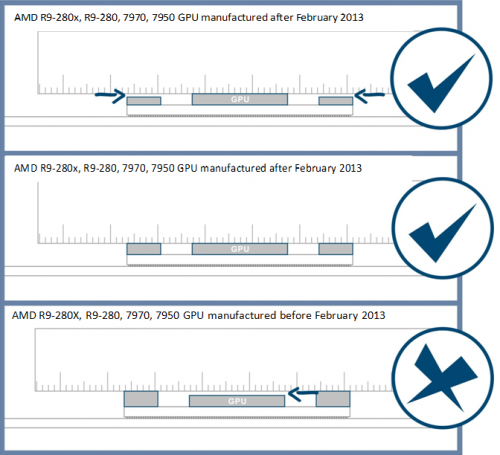 AMD R9-280x, R9-280, 7970, 7950 GPU manufactured after February 2013

GPU

AMD R9-280x, R9-280, 7970, 7950 GPU manufactured after February 2013

GPU

AMD R9-280X, R9-280, 7970, 7950 GPU manufactured before February 2013

GPU